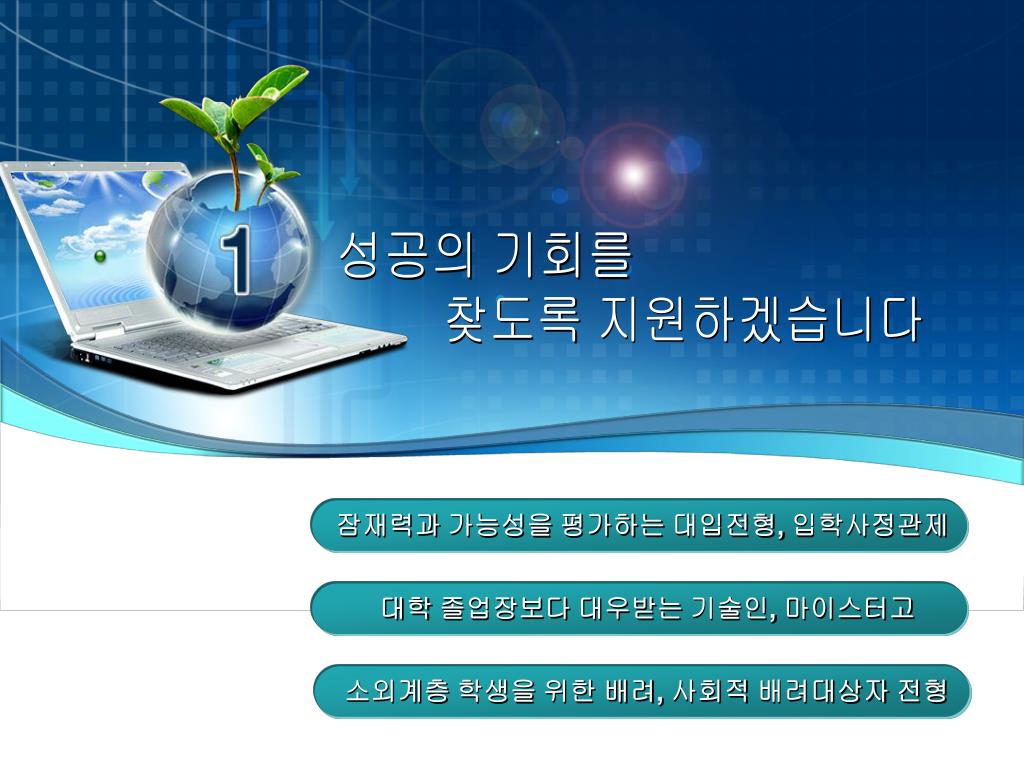 1

성공의 기회를
찾도록 지원하겠습니다

잠재력과 가능성을 평가하는 대입전형, 입학사정관제

대학 졸업장보다 대우받는 기술인, 마이스터고

소외계층 학생을 위한 배려, 사회적 배려대상자 전형